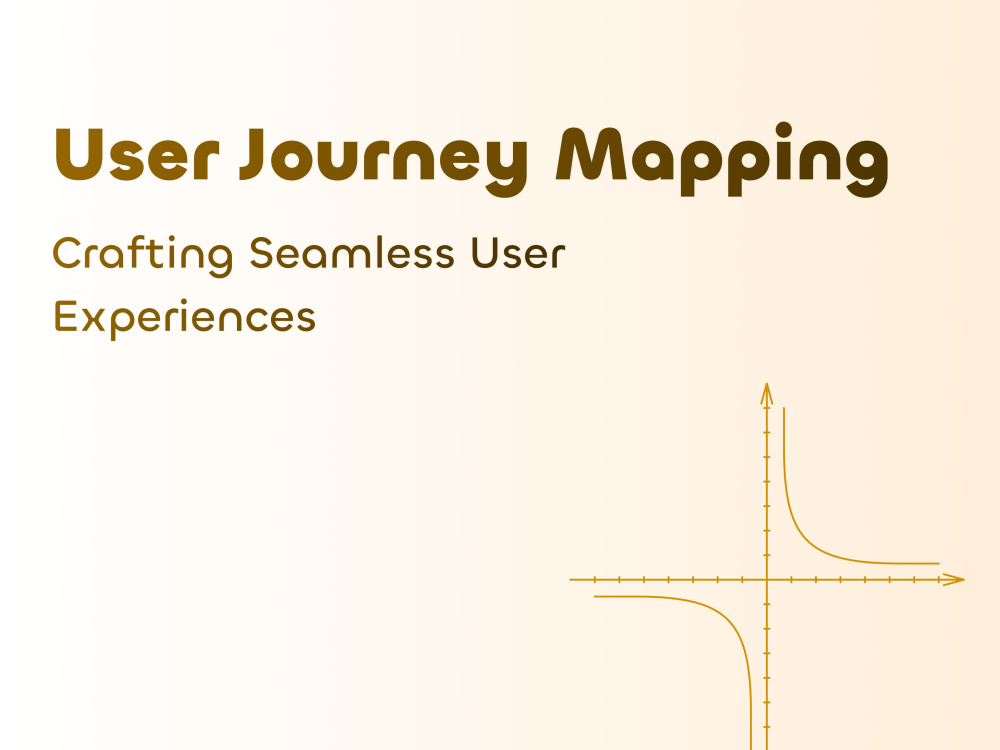 User Journey Mapping

Crafting Seamless User Experiences